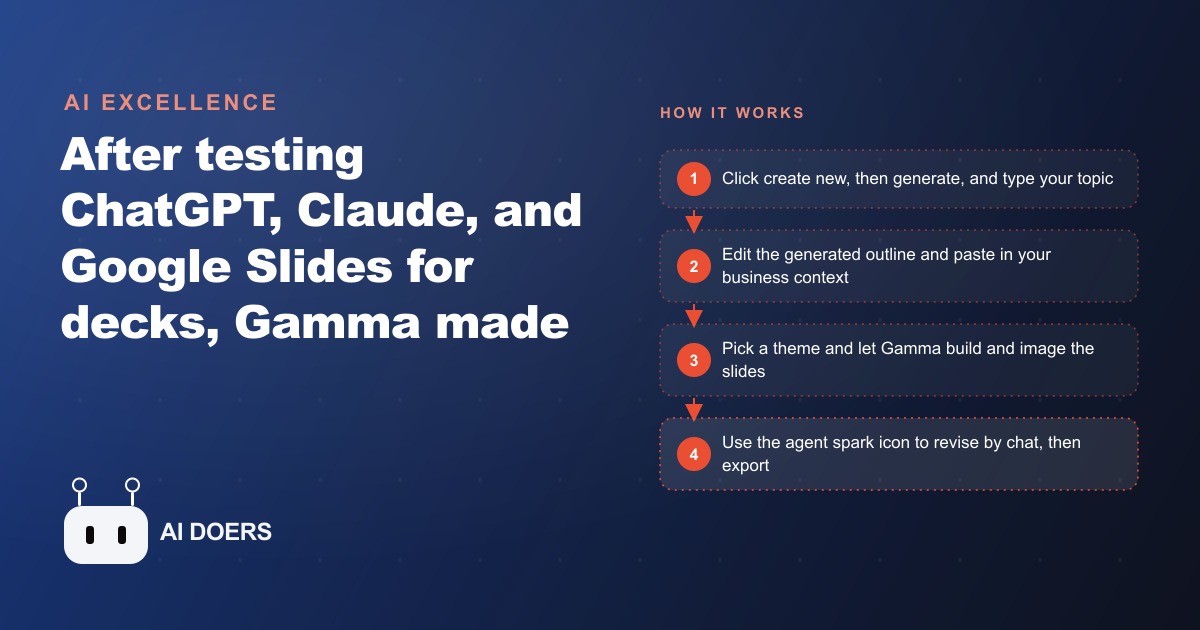 AI EXCELLENCE

After testing ChatGPT, Claude, and Google Slides for decks, Gamma made

AI DOERS

HOW IT WORKS

1 Click create new, then generate, and type your topic

2 Edit the generated outline and paste in your business context

3 Pick a theme and let Gamma build and image the slides

4 Use the agent spark icon to revise by chat, then export